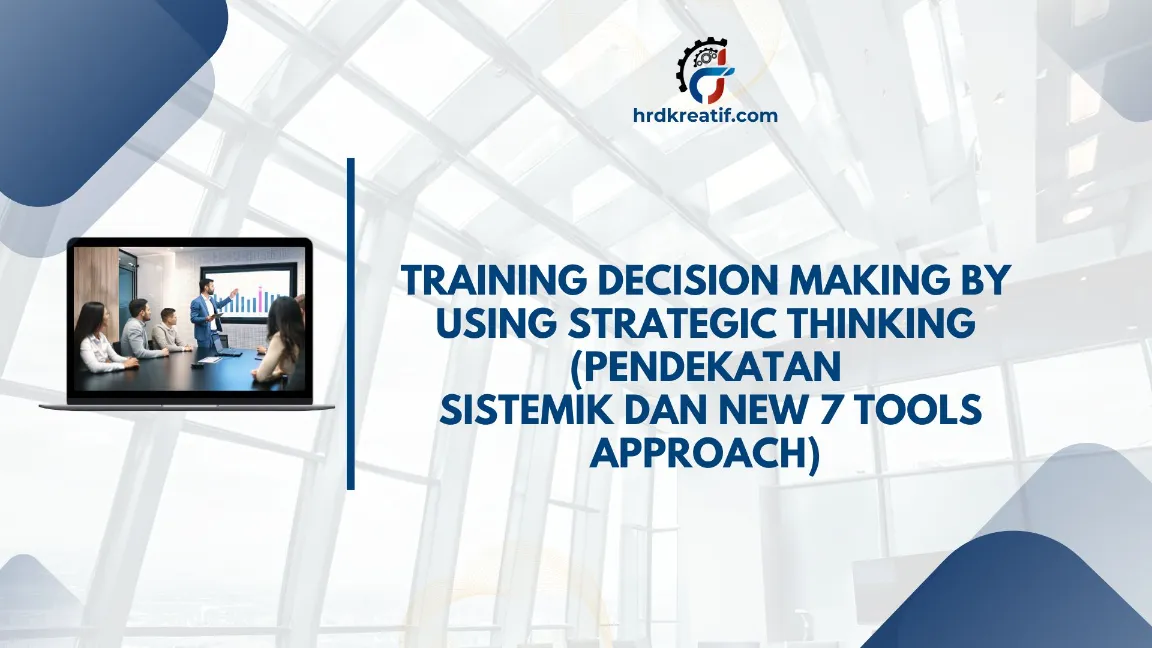 hrdkreatif.com

TRAINING DECISION MAKING BY USING STRATEGIC THINKING (PENDEKATAN SISTEMIK DAN NEW 7 TOOLS APPROACH)